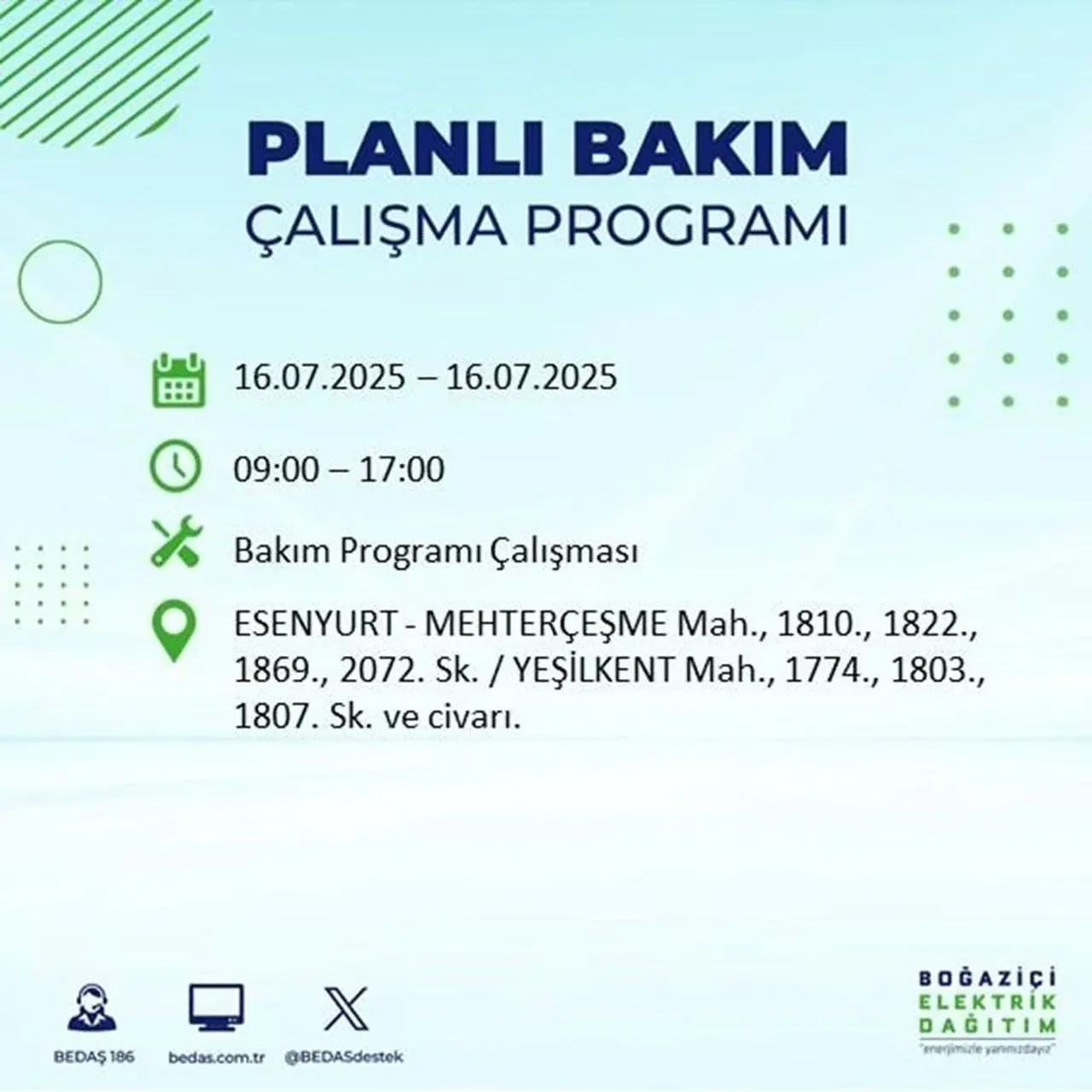 PLANLI BAKIM
ÇALIŞMA PROGRAMI

16.07.2025 – 16.07.2025

09:00 – 17:00

Bakım Programı Çalışması

ESENYURT - MEHTERÇEŞME Mah., 1810., 1822., 1869., 2072. Sk. / YEŞİLKENT Mah., 1774., 1803., 1807. Sk. ve civarı.

BEDAŞ 186
bedas.com.tr
@BEDASdestek

BOĞAZİÇİ
ELEKTRİK
DAĞITIM
"enerjimizle yanınızdayız"